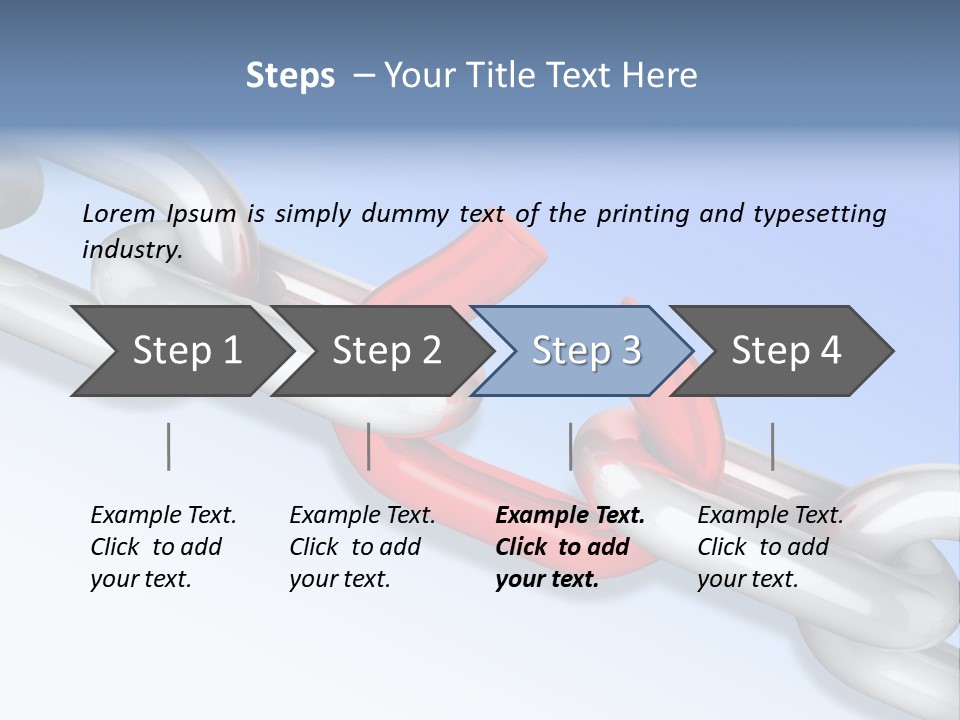 Steps – Your Title Text Here

Lorem Ipsum is simply dummy text of the printing and typesetting industry.

Step 1

Step 2

Step 3

Step 4

Example Text. Click to add your text.

Example Text. Click to add your text.

Example Text. Click to add your text.

Example Text. Click to add your text.